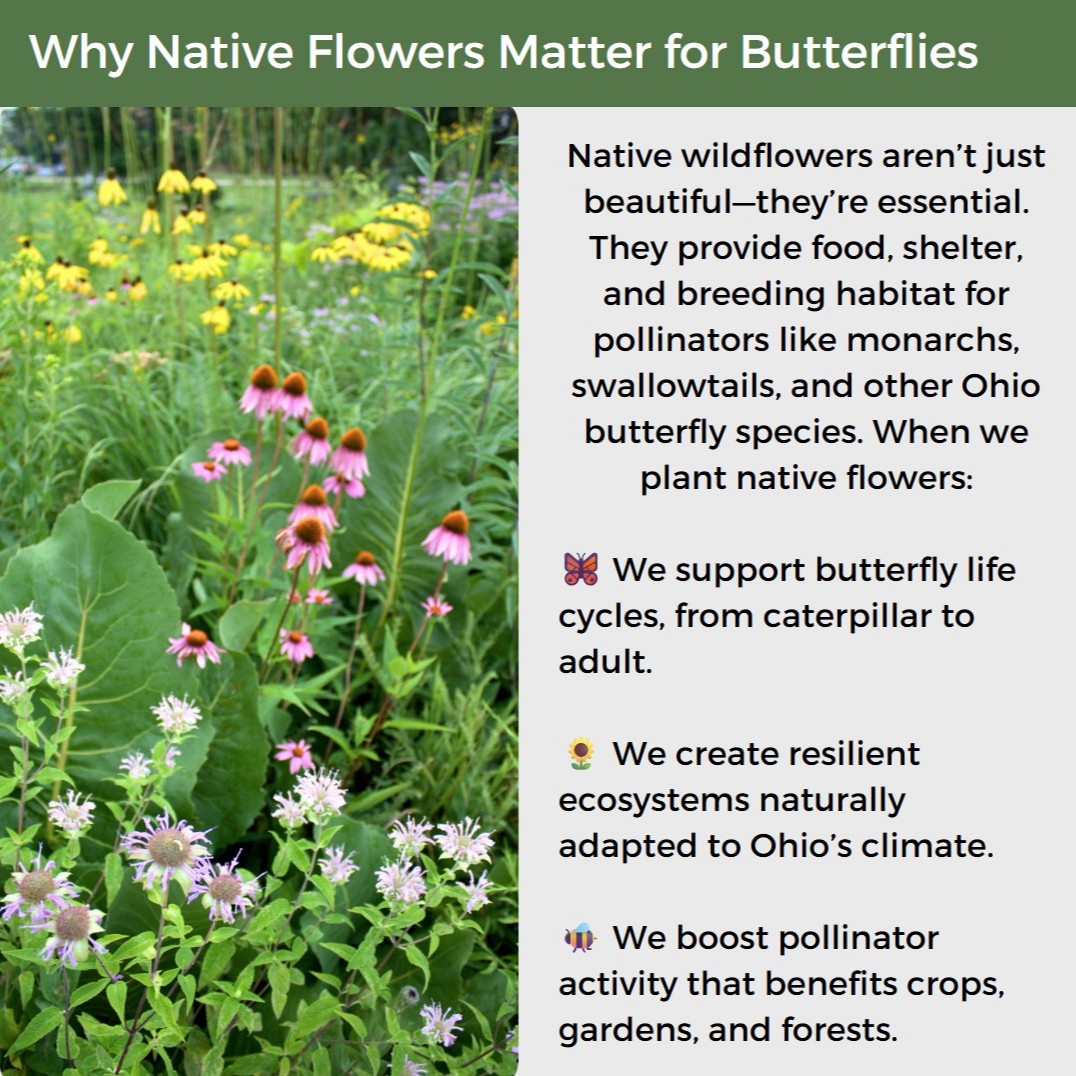 Why Native Flowers Matter for Butterflies

Native wildflowers aren't just beautiful—they're essential. They provide food, shelter, and breeding habitat for pollinators like monarchs, swallowtails, and other Ohio butterfly species. When we plant native flowers:

🦋 We support butterfly life cycles, from caterpillar to adult.

🌻 We create resilient ecosystems naturally adapted to Ohio's climate.

🐝 We boost pollinator activity that benefits crops, gardens, and forests.